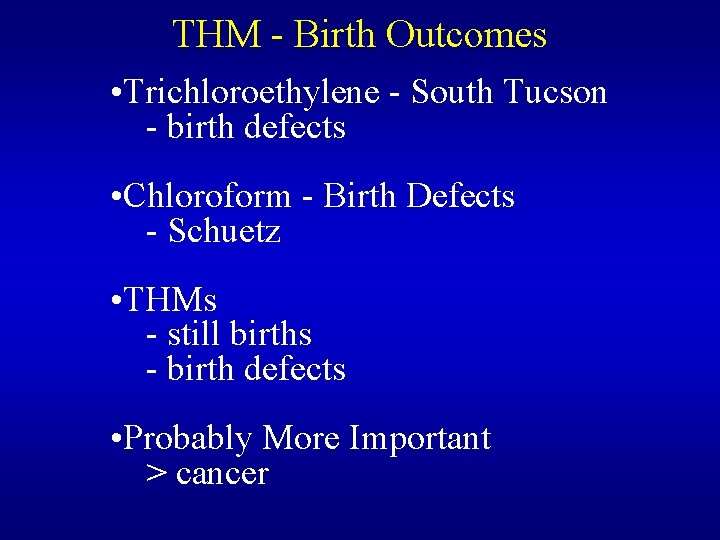 THM - Birth Outcomes

•Trichloroethylene - South Tucson
- birth defects

•Chloroform - Birth Defects
- Schuetz

•THMs
- still births
- birth defects

•Probably More Important
> cancer